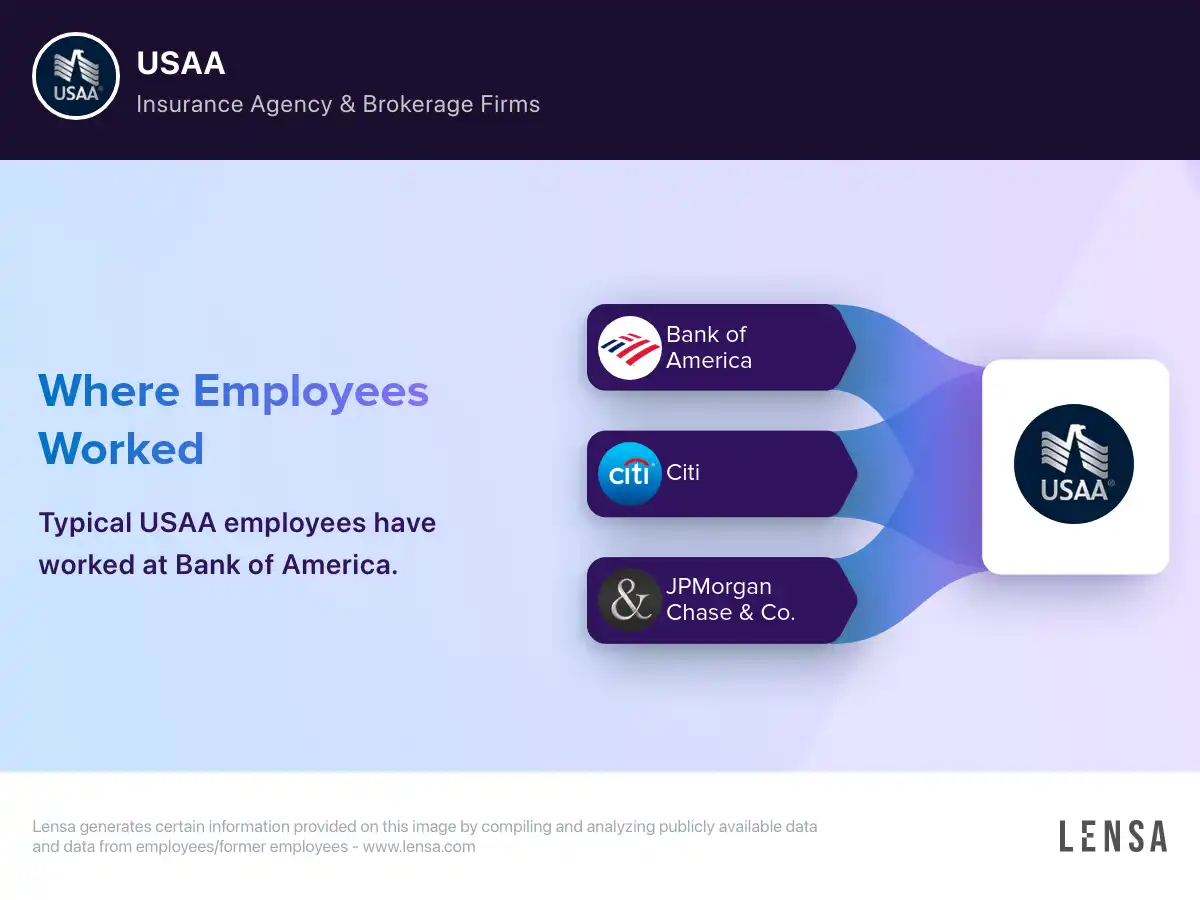 USAA

USAA
Insurance Agency & Brokerage Firms

Where Employees Worked

Typical USAA employees have worked at Bank of America.

Bank of America

citi Citi

& JPMorgan Chase & Co.

USAA

Lensa generates certain information provided on this image by compiling and analyzing publicly available data and data from employees/former employees - www.lensa.com

LENSA